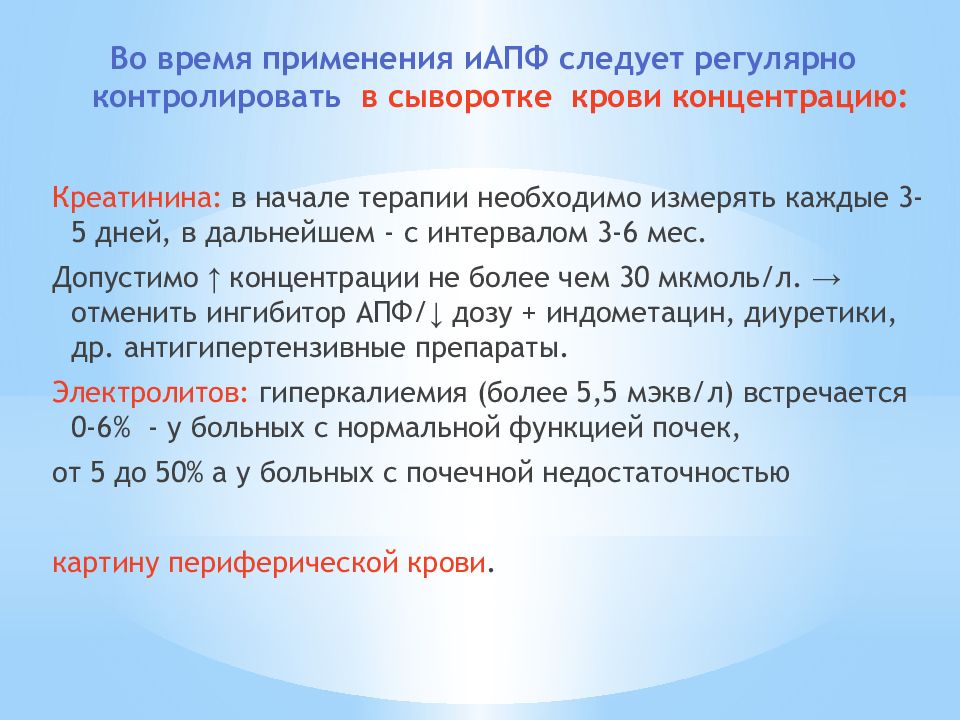 Во время применения иАПФ следует регулярно контролировать в сыворотке крови концентрацию:

Креатинина: в начале терапии необходимо измерять каждые 3-5 дней, в дальнейшем - с интервалом 3-6 мес.

Допустимо ↑ концентрации не более чем 30 мкмоль/л. → отменить ингибитор АПФ/↓ дозу + индометацин, диуретики, др. антигипертензивные препараты.

Электролитов: гиперкалиемия (более 5,5 мэкв/л) встречается 0-6% - у больных с нормальной функцией почек,

от 5 до 50% а у больных с почечной недостаточностью

картину периферической крови.